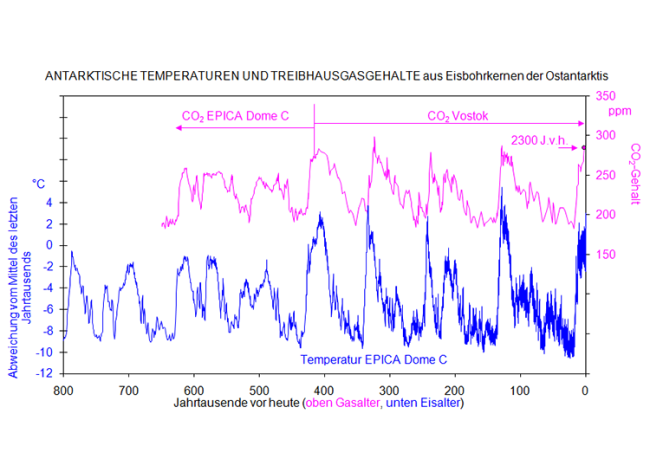 ANTARKTISCHE TEMPERATUREN UND TREIBHAUSGASGEHALTE aus Eisbohrkernen der Ostantarktis

$CO_2$ EPICA Dome C

$CO_2$ Vostok

2300 J.v.h.

350 ppm
300
250
200
150

$CO_2$-Gehalt

°C
4
2
0
-2
-4
-6
-8
-10
-12

Abweichung vom Mittel des letzten Jahrtausends

Temperatur EPICA Dome C

800 700 600 500 400 300 200 100 0

Jahrtausende vor heute (oben Gasalter, unten Eisalter)